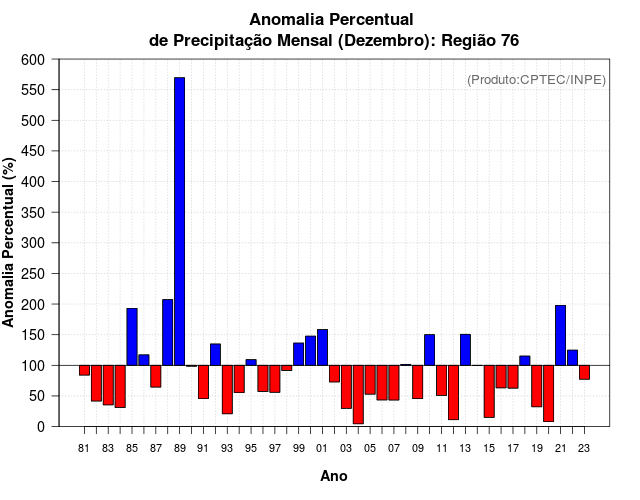 Anomalia Percentual
de Precipitação Mensal (Dezembro): Região 76

(Produto:CPTEC/INPE)

Anomalia Percentual (%)

600
550
500
450
400
350
300
250
200
150
100
50
0

81 83 85 87 89 91 93 95 97 99 01 03 05 07 09 11 13 15 17 19 21 23

Ano